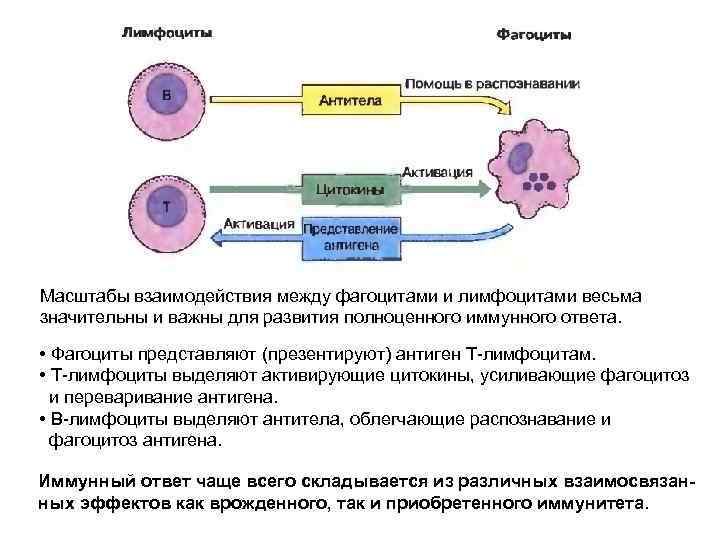 Лимфоциты

Фагоциты

Б

Антитела

Помощь в распознавании

Т

Цитокины

Активация

Активация

Представление антигена

Масштабы взаимодействия между фагоцитами и лимфоцитами весьма значительны и важны для развития полноценного иммунного ответа.

• Фагоциты представляют (презентируют) антиген Т-лимфоцитам.
• Т-лимфоциты выделяют активирующие цитокины, усиливающие фагоцитоз и переваривание антигена.
• В-лимфоциты выделяют антитела, облегчающие распознавание и фагоцитоз антигена.

Иммунный ответ чаще всего складывается из различных взаимосвязанных эффектов как врожденного, так и приобретенного иммунитета.